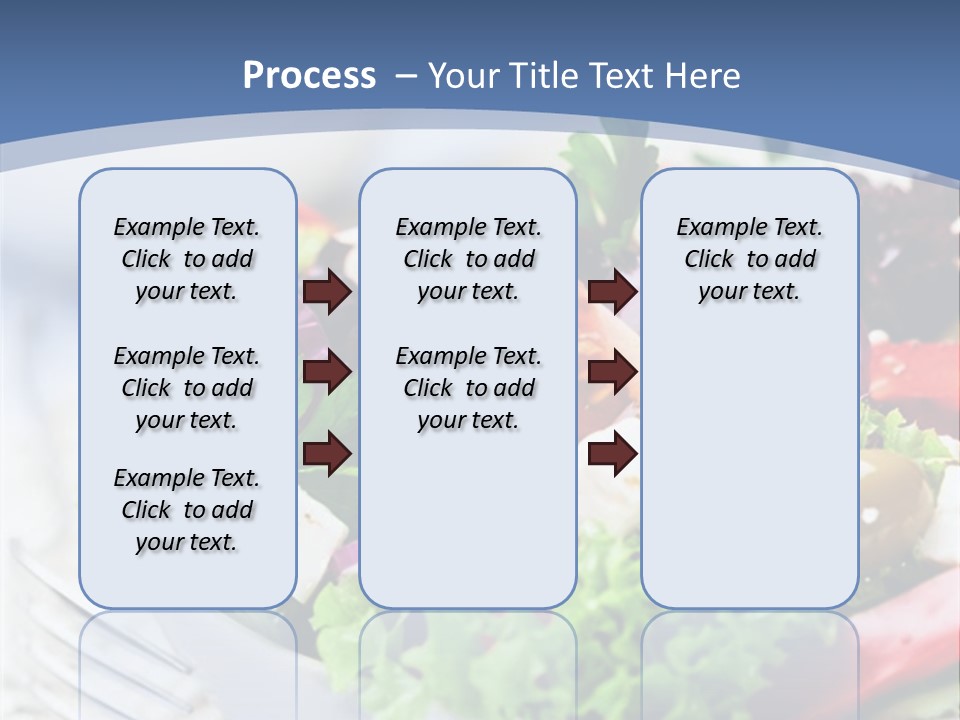 Process – Your Title Text Here

Example Text. Click to add your text.

Example Text. Click to add your text.

Example Text. Click to add your text.

Example Text. Click to add your text.

Example Text. Click to add your text.

Example Text. Click to add your text.